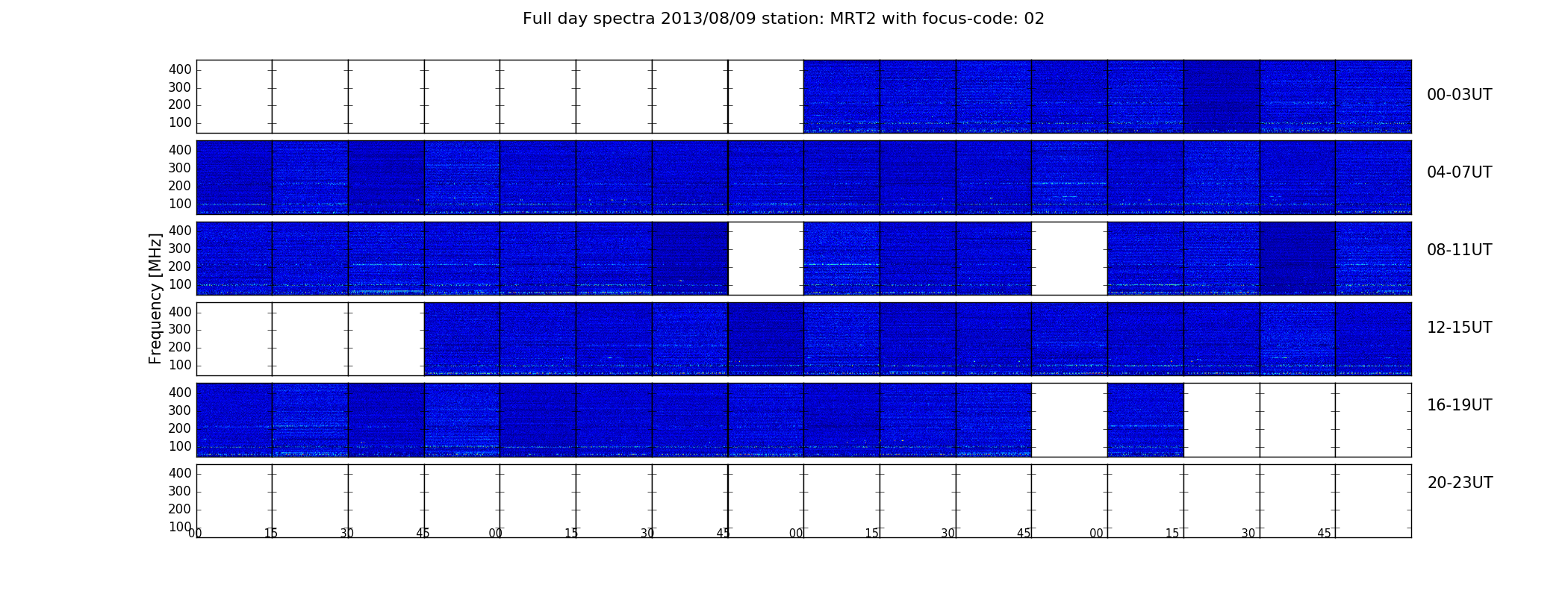 Full day spectra 2013/08/09 station: MRT2 with focus-code: 02

Frequency [MHz]

400
300
200
100
00-03UT

400
300
200
100
04-07UT

400
300
200
100
08-11UT

400
300
200
100
12-15UT

400
300
200
100
16-19UT

400
300
200
100
20-23UT

00 15 30 45 00 15 30 45 00 15 30 45 00 15 30 45